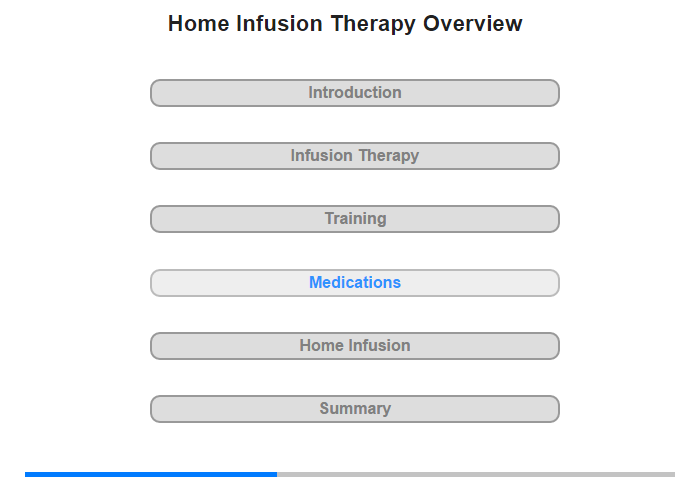 Home Infusion Therapy Overview

Introduction

Infusion Therapy

Training

Medications

Home Infusion

Summary